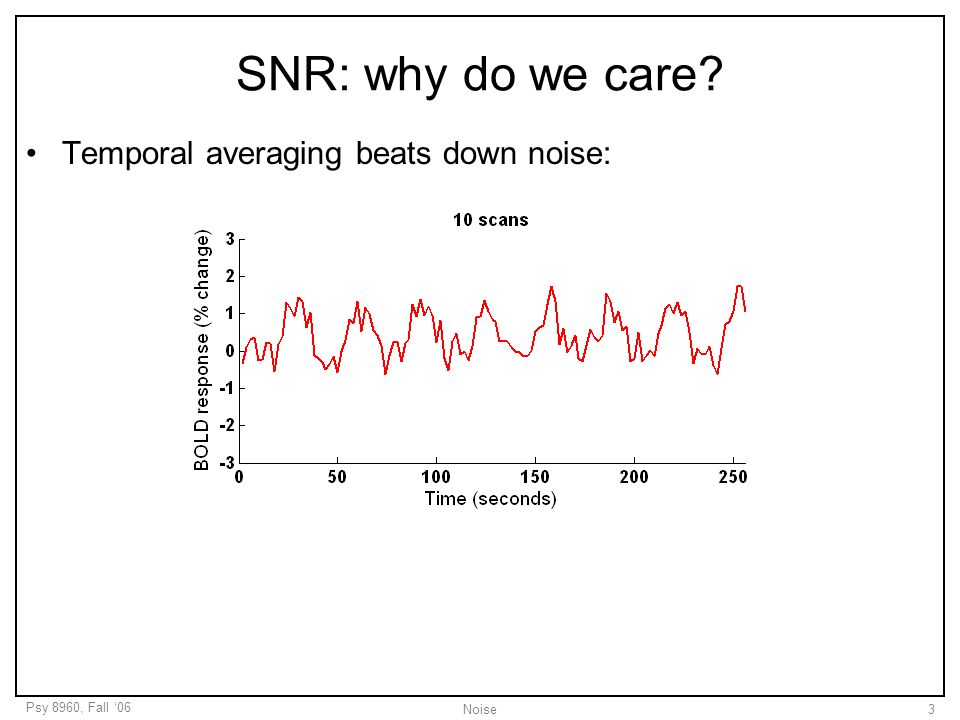 SNR: why do we care?

• Temporal averaging beats down noise:

10 scans

BOLD response (% change)

3
2
1
0
-1
-2
-3

0 50 100 150 200 250

Time (seconds)

Psy 8960, Fall '06

Noise

3